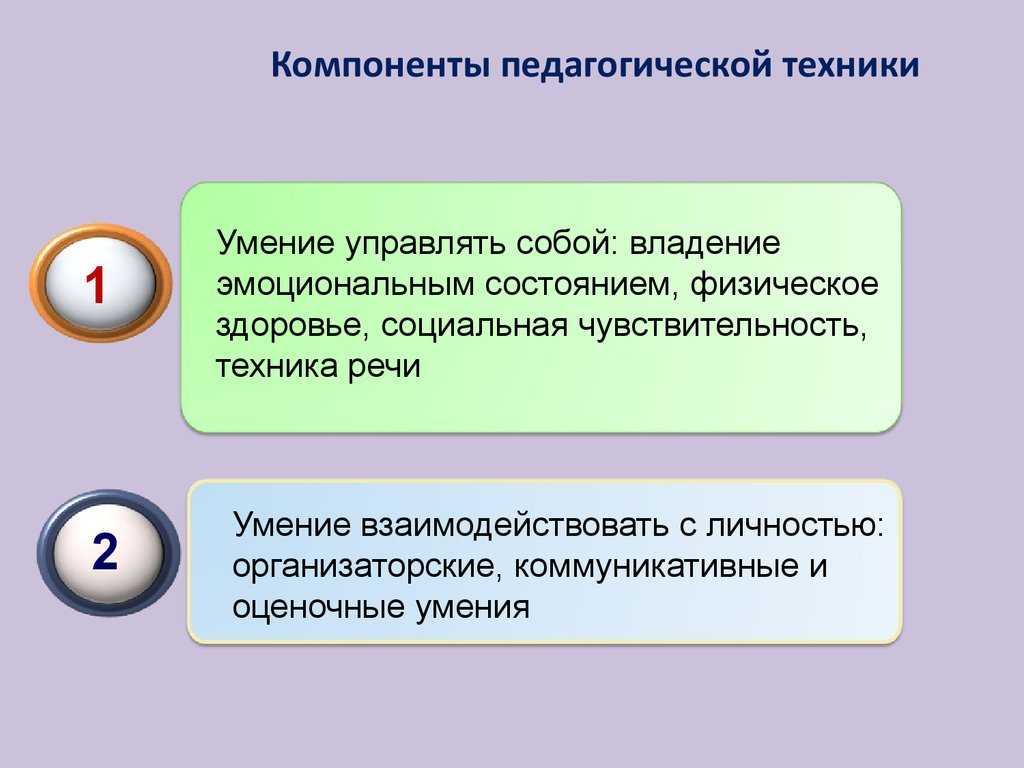 Компоненты педагогической техники

1

Умение управлять собой: владение эмоциональным состоянием, физическое здоровье, социальная чувствительность, техника речи

2

Умение взаимодействовать с личностью: организаторские, коммуникативные и оценочные умения